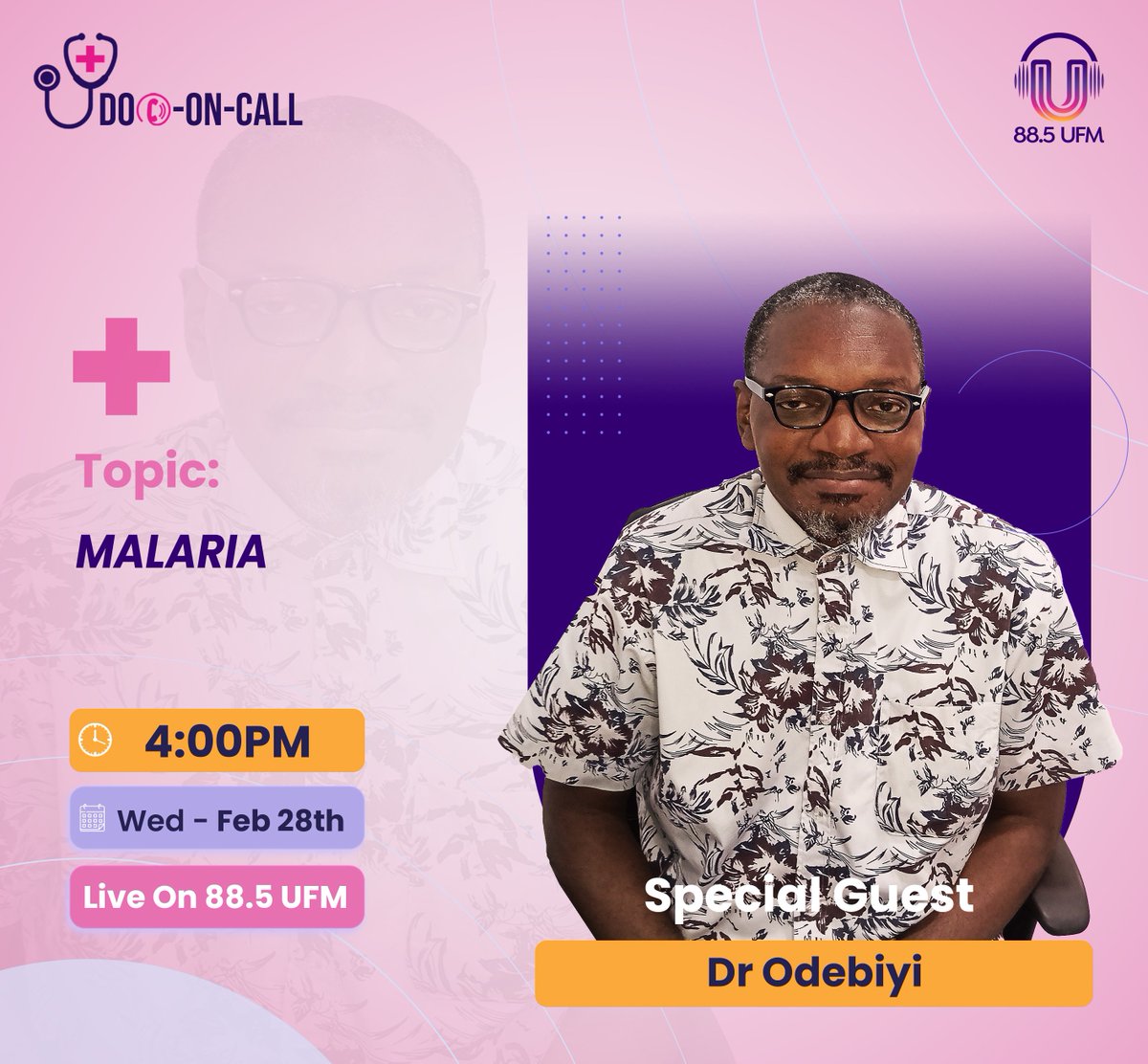 DOC-ON-CALL

88.5 UFM

Topic:

MALARIA

4:00PM

Wed - Feb 28th

Live On 88.5 UFM

Special Guest

Dr Odebiyi